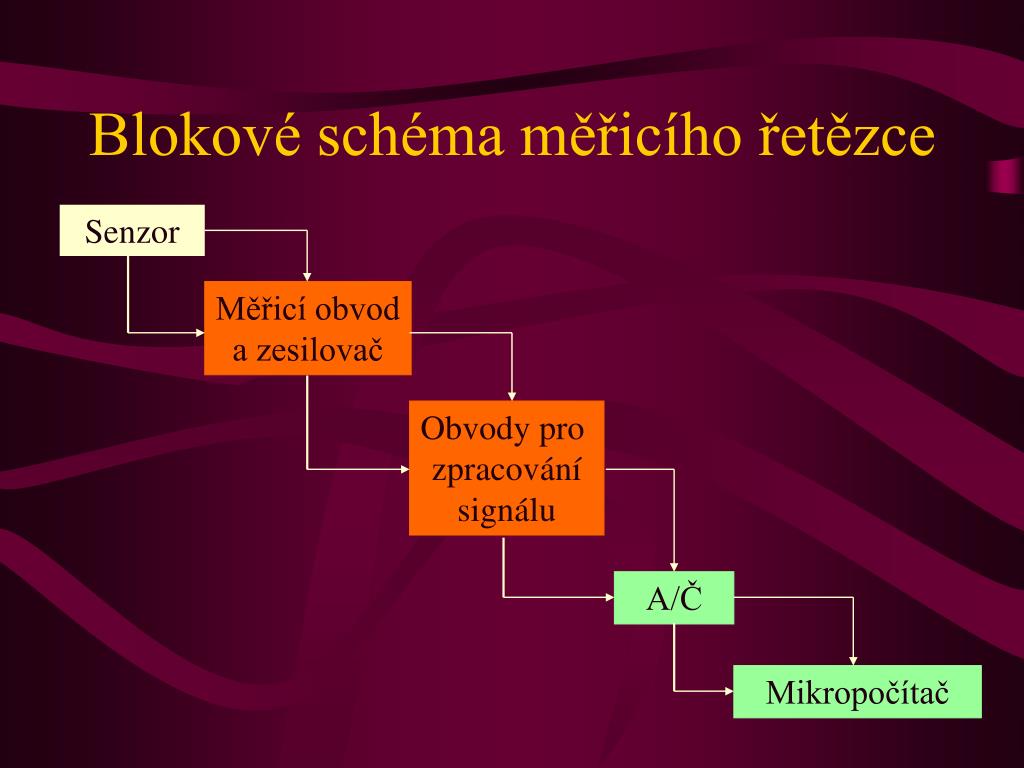 Blokové schéma měřicího řetězce

Senzor

Měřicí obvod a zesilovač

Obvody pro zpracování signálu

A/Č

Mikropočítač